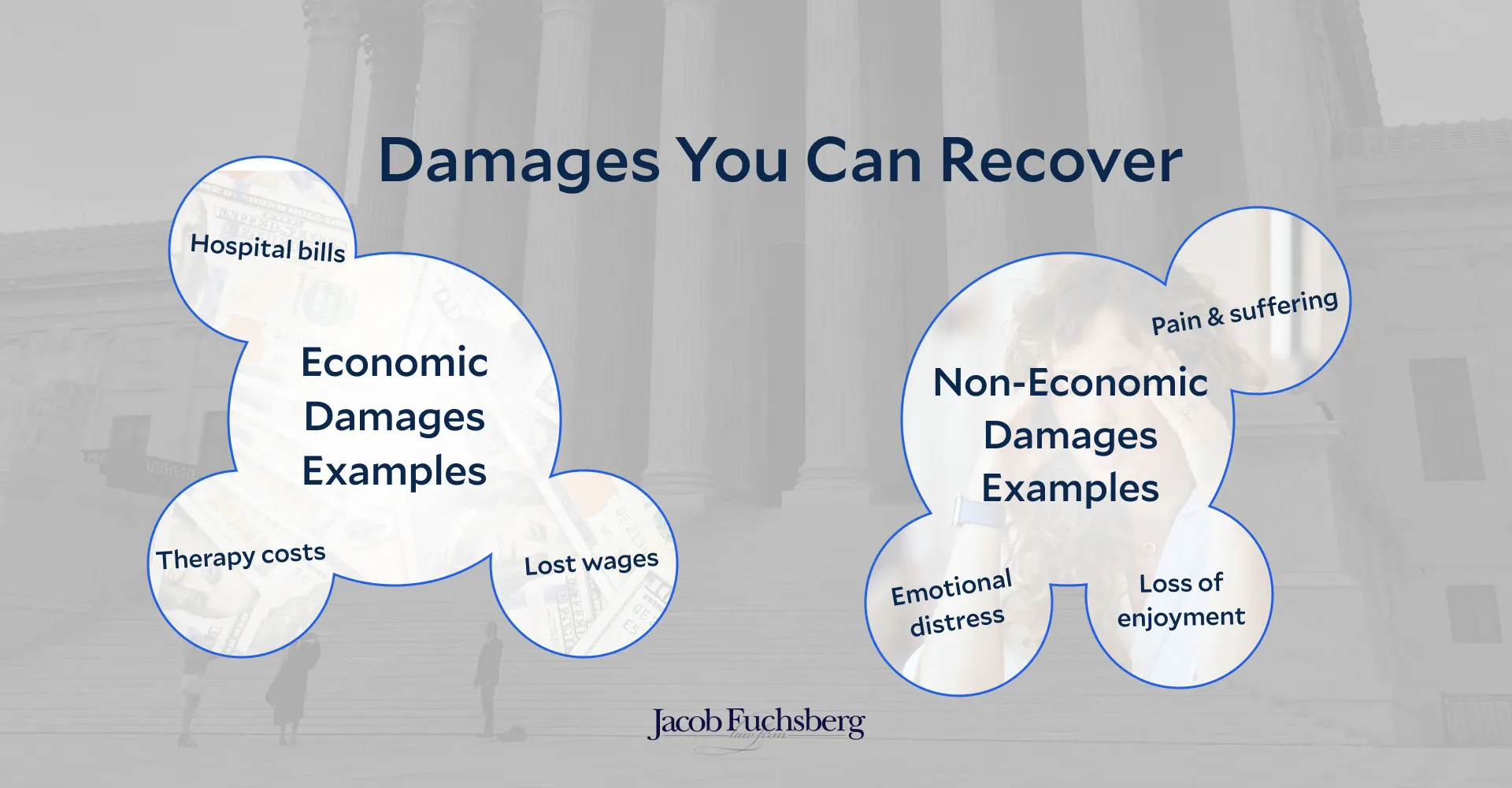 Damages You Can Recover

Hospital bills

Economic Damages Examples

Therapy costs

Lost wages

Pain & suffering

Non-Economic Damages Examples

Emotional distress

Loss of enjoyment

Jacob Fuchsberg law firm